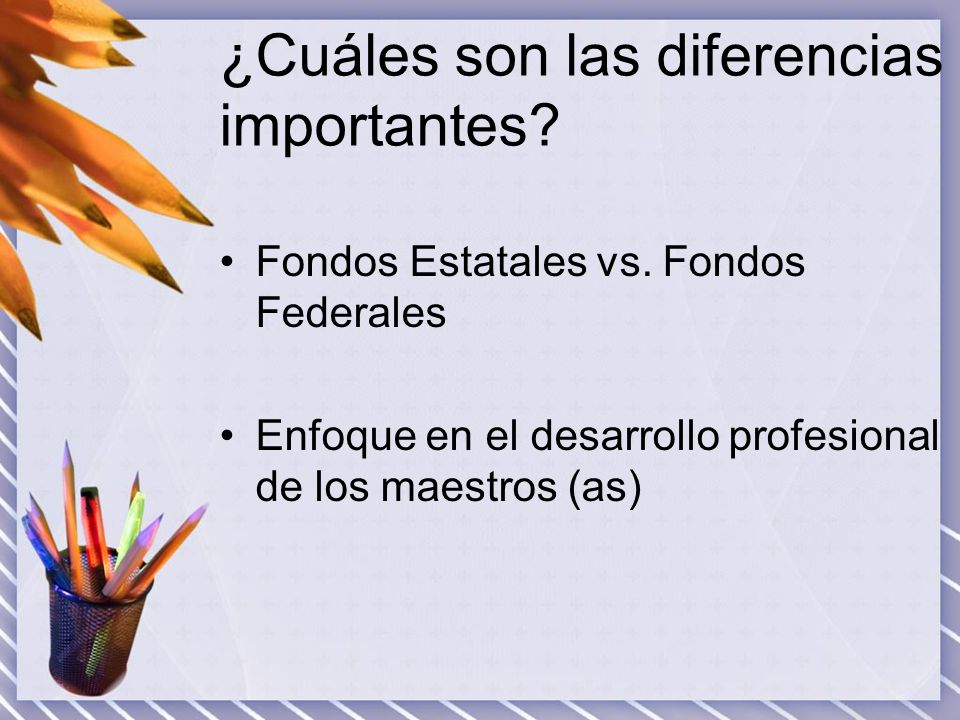 ¿Cuáles son las diferencias importantes?

• Fondos Estatales vs. Fondos Federales

• Enfoque en el desarrollo profesional de los maestros (as)